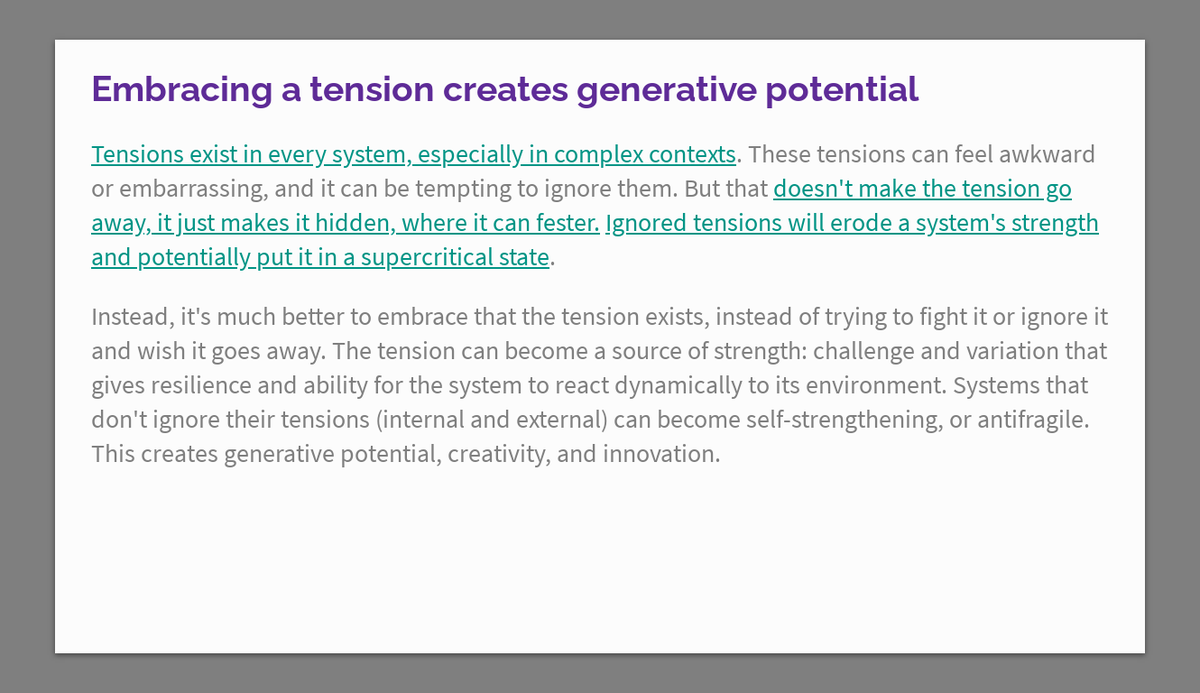 Embracing a tension creates generative potential

Tensions exist in every system, especially in complex contexts. These tensions can feel awkward or embarrassing, and it can be tempting to ignore them. But that doesn't make the tension go away, it just makes it hidden, where it can fester. Ignored tensions will erode a system's strength and potentially put it in a supercritical state.

Instead, it's much better to embrace that the tension exists, instead of trying to fight it or ignore it and wish it goes away. The tension can become a source of strength: challenge and variation that gives resilience and ability for the system to react dynamically to its environment. Systems that don't ignore their tensions (internal and external) can become self-strengthening, or antifragile. This creates generative potential, creativity, and innovation.